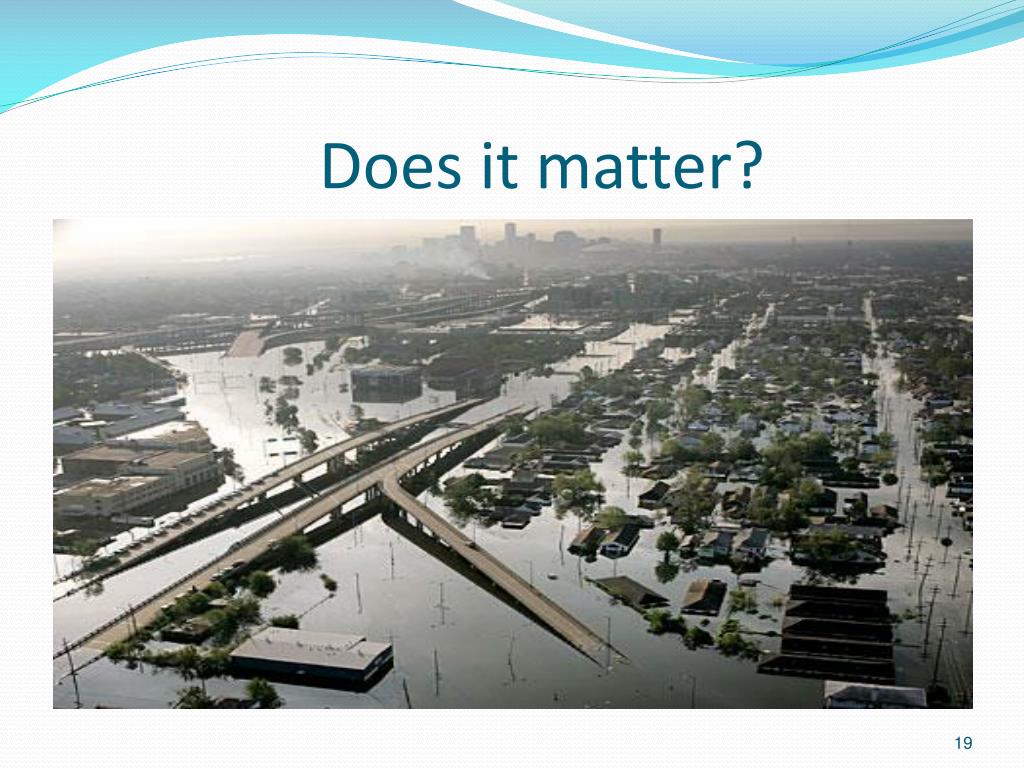 Does it matter?

19